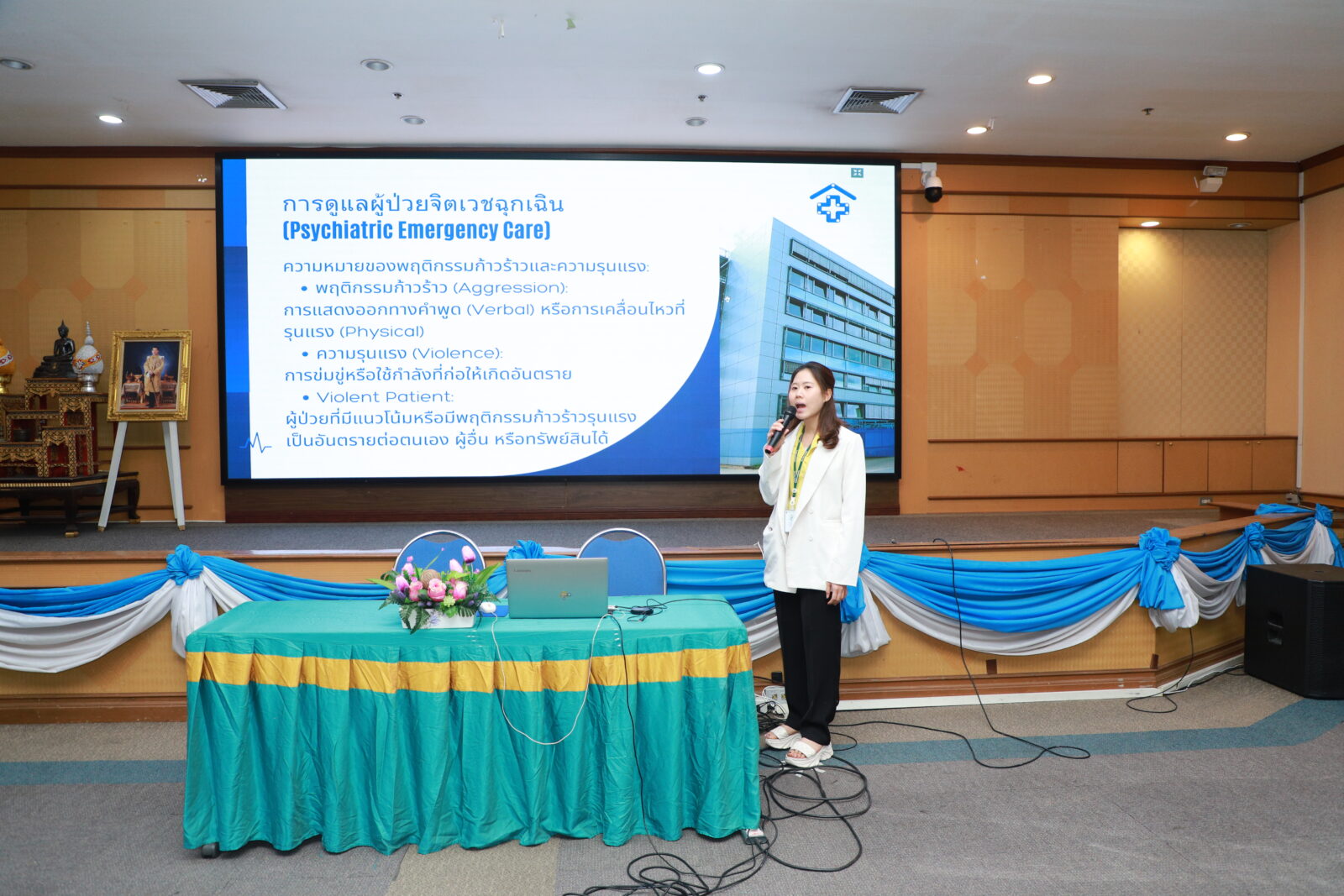 การดูแลผู้ป่วยจิตเวชฉุกเฉิน
(Psychiatric Emergency Care)

ความหมายของพฤติกรรมก้าวร้าวและความรุนแรง:
• พฤติกรรมก้าวร้าว (Aggression):
การแสดงออกทางคำพูด (Verbal) หรือการเคลื่อนไหวที่รุนแรง (Physical)
• ความรุนแรง (Violence):
การข่มขู่หรือใช้กำลังที่ก่อให้เกิดอันตราย
• Violent Patient:
ผู้ป่วยที่มีแนวโน้มหรือมีพฤติกรรมก้าวร้าวรุนแรง เป็นอันตรายต่อตนเอง ผู้อื่น หรือทรัพย์สินได้

Lenovo